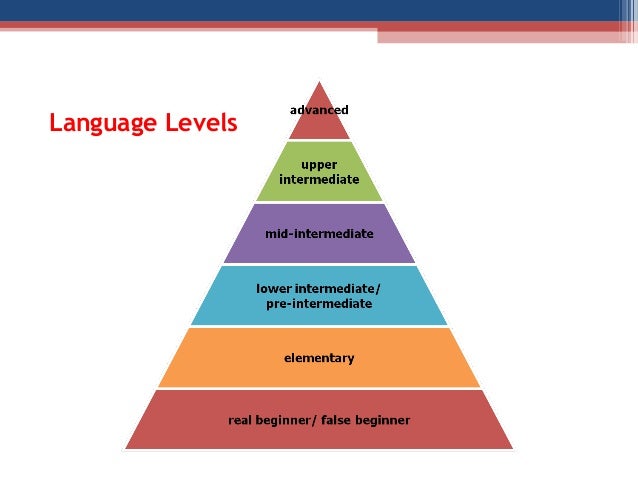 Language Levels

advanced

upper intermediate

mid-intermediate

lower intermediate/ pre-intermediate

elementary

real beginner/ false beginner